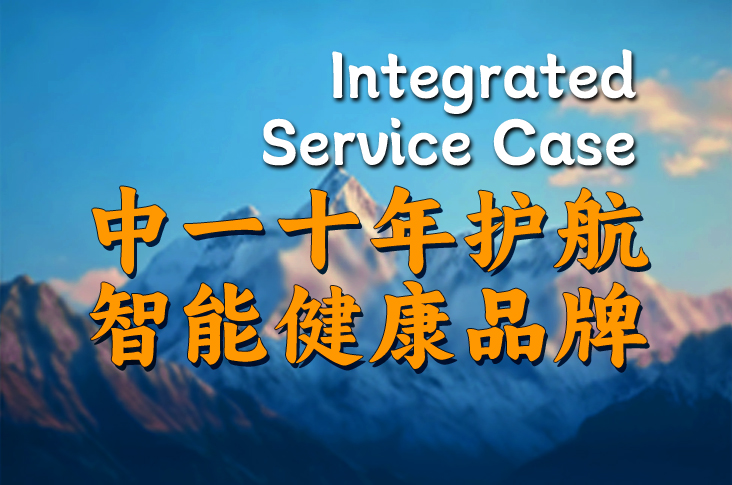 Integrated Service Case

中一十年护航
智能健康品牌